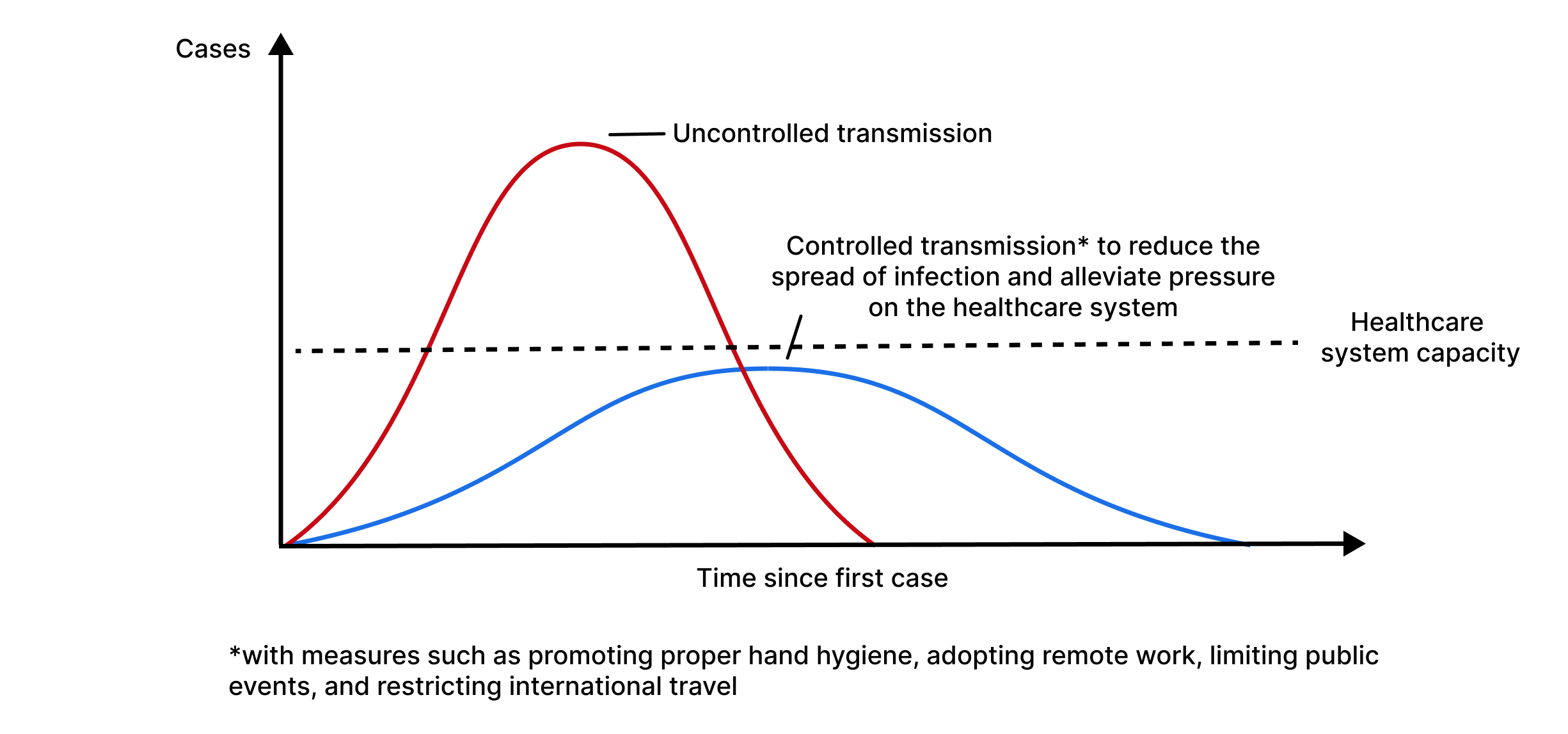 Cases

Uncontrolled transmission

Controlled transmission* to reduce the spread of infection and alleviate pressure on the healthcare system

Healthcare system capacity

Time since first case

*with measures such as promoting proper hand hygiene, adopting remote work, limiting public events, and restricting international travel